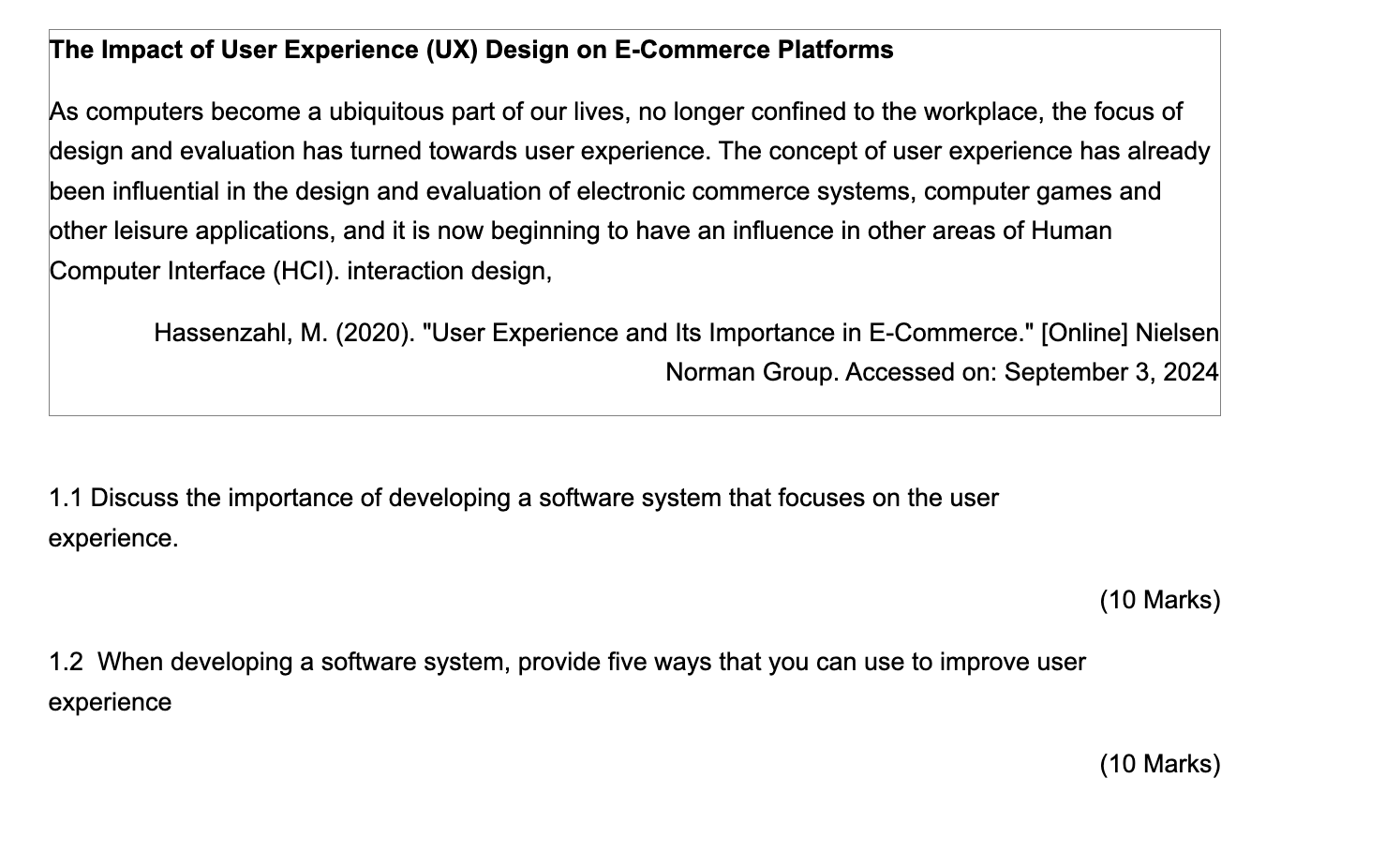 The Impact of User Experience (UX) Design on E-Commerce Platforms

As computers become a ubiquitous part of our lives, no longer confined to the workplace, the focus of design and evaluation has turned towards user experience. The concept of user experience has already been influential in the design and evaluation of electronic commerce systems, computer games and other leisure applications, and it is now beginning to have an influence in other areas of Human Computer Interface (HCI). interaction design,

Hassenzahl, M. (2020). "User Experience and Its Importance in E-Commerce." [Online] Nielsen Norman Group. Accessed on: September 3, 2024

1.1 Discuss the importance of developing a software system that focuses on the user experience.

(10 Marks)

1.2 When developing a software system, provide five ways that you can use to improve user experience

(10 Marks)